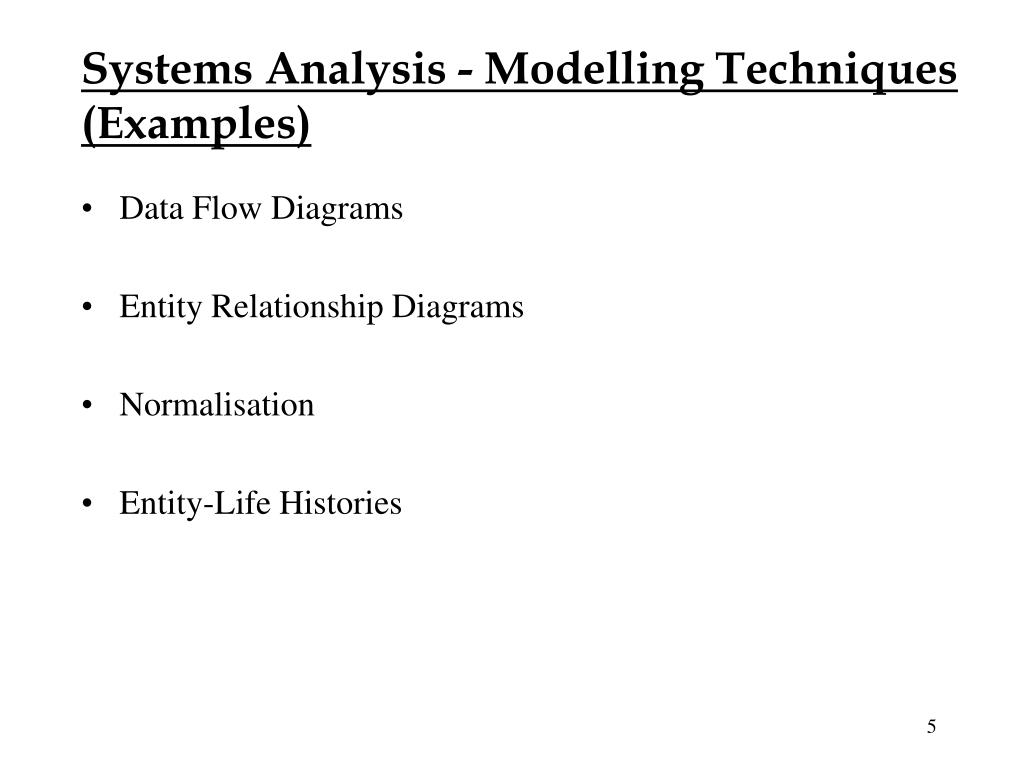 Systems Analysis - Modelling Techniques (Examples)

• Data Flow Diagrams

• Entity Relationship Diagrams

• Normalisation

• Entity-Life Histories

5